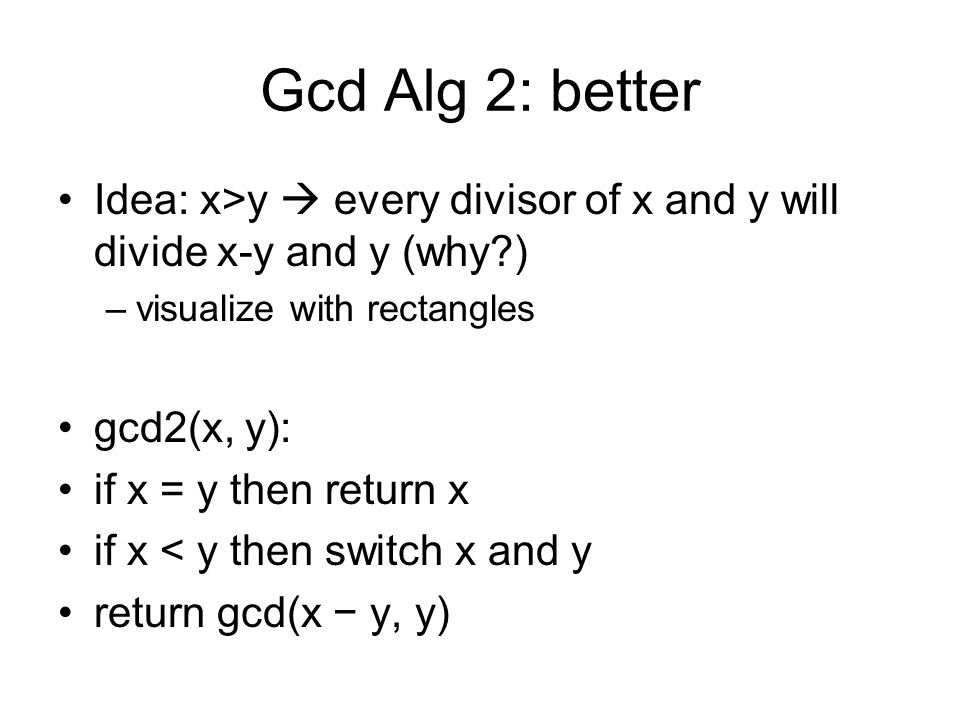 Gcd Alg 2: better

• Idea: x>y → every divisor of x and y will divide x-y and y (why?)
– visualize with rectangles

• gcd2(x, y):
• if x = y then return x
• if x < y then switch x and y
• return gcd(x − y, y)